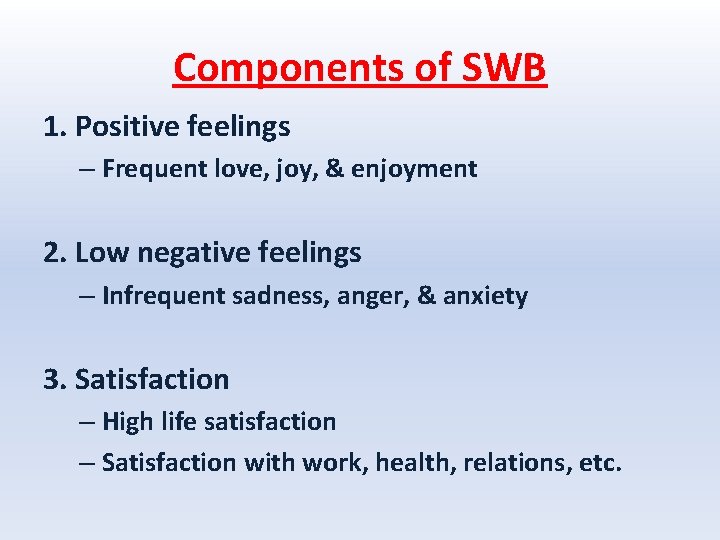 Components of SWB

1. Positive feelings

– Frequent love, joy, & enjoyment

2. Low negative feelings

– Infrequent sadness, anger, & anxiety

3. Satisfaction

– High life satisfaction

– Satisfaction with work, health, relations, etc.